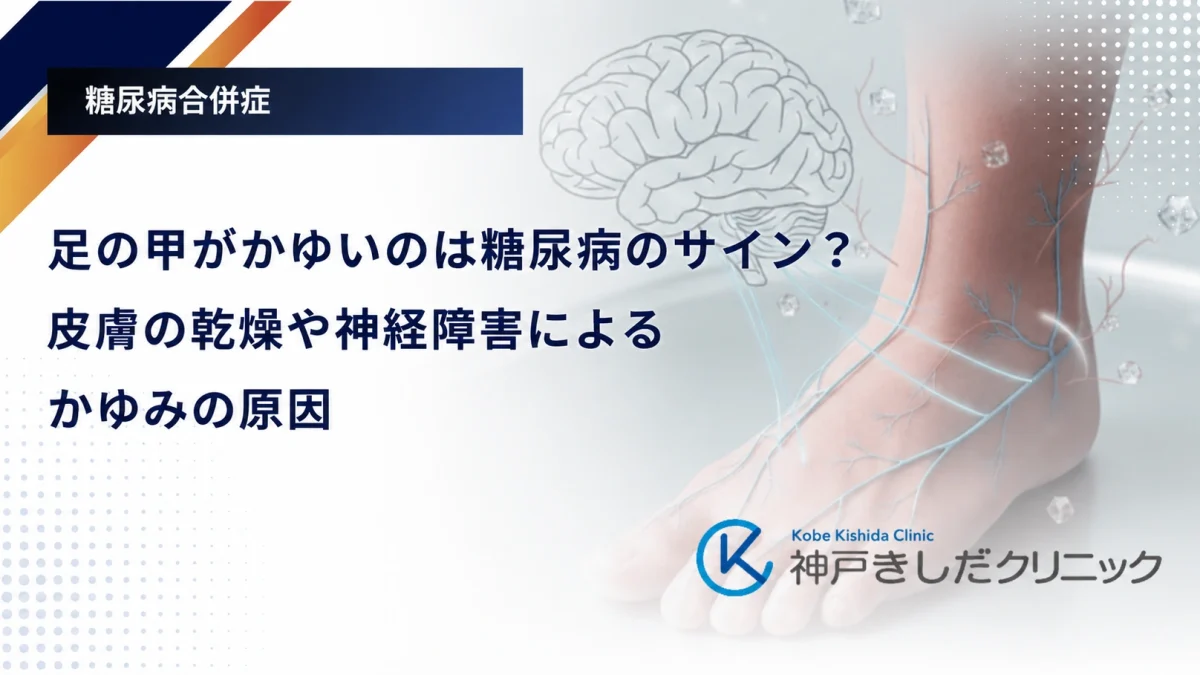 糖尿病合併症

足の甲がかゆいのは糖尿病のサイン？
皮膚の乾燥や神経障害による
かゆみの原因

Kobe Kishida Clinic
神戸きしだクリニック